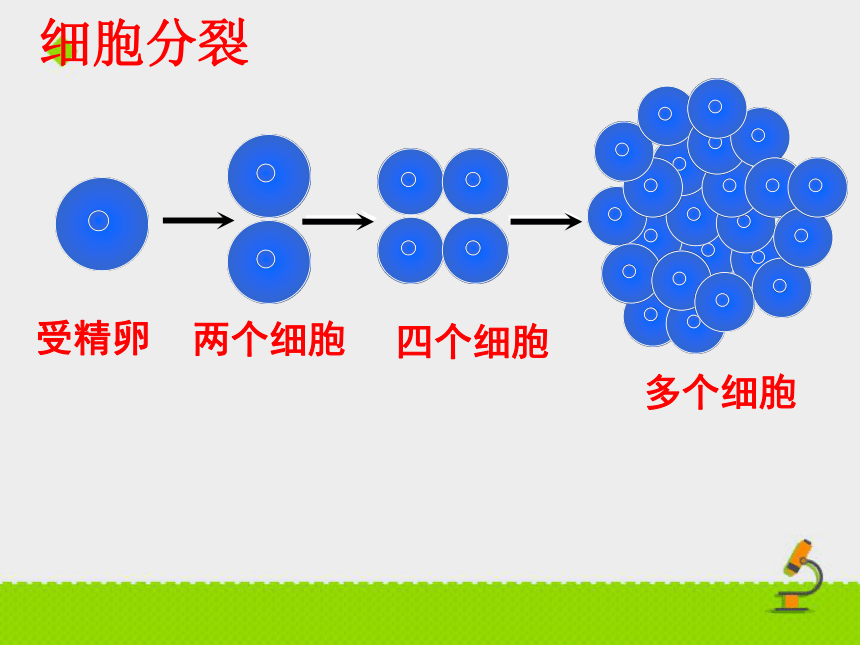 细胞分裂

受精卵

两个细胞

四个细胞

多个细胞